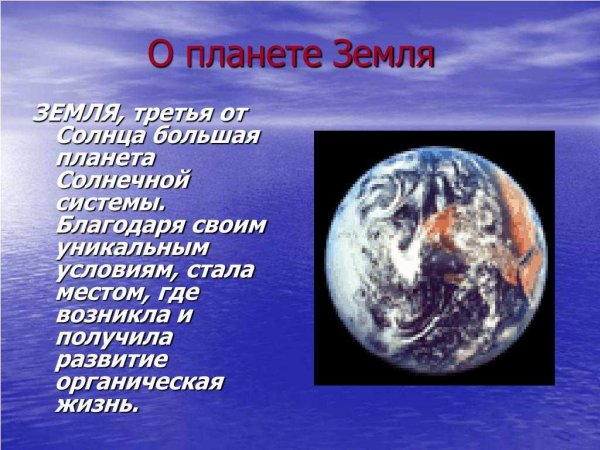 О планете Земля

ЗЕМЛЯ, третья от Солнца большая планета Солнечной системы. Благодаря своим уникальным условиям, стала местом, где возникла и получила развитие органическая жизнь.